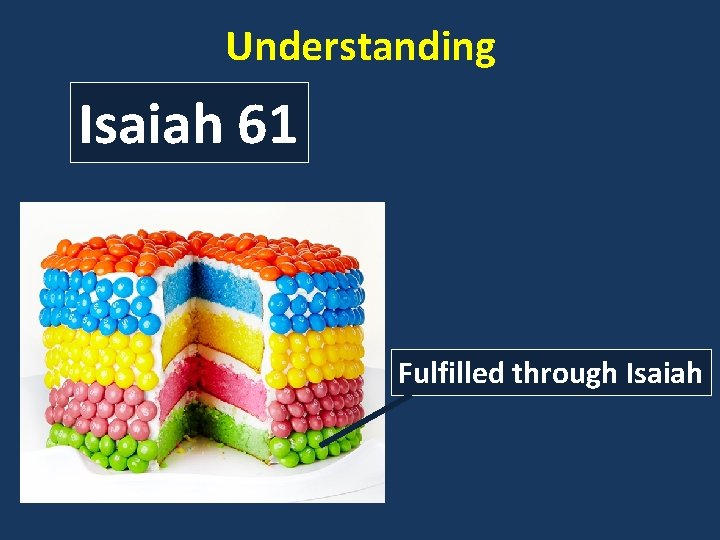 Understanding

Isaiah 61

Fulfilled through Isaiah